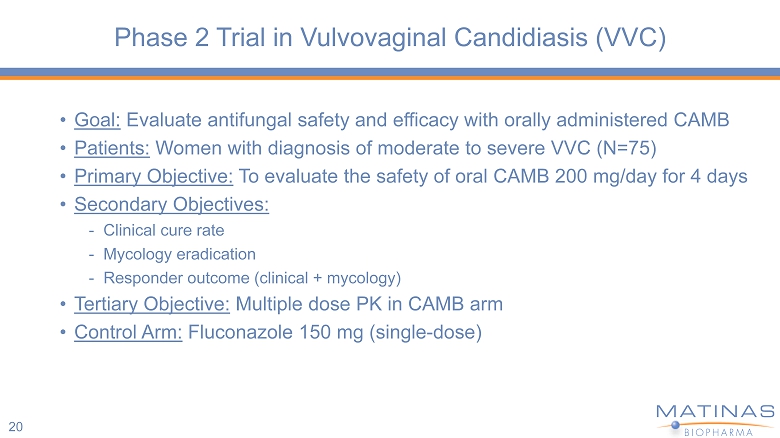 Phase 2 Trial in Vulvovaginal Candidiasis (VVC)

• Goal: Evaluate antifungal safety and efficacy with orally administered CAMB
• Patients: Women with diagnosis of moderate to severe VVC (N=75)
• Primary Objective: To evaluate the safety of oral CAMB 200 mg/day for 4 days
• Secondary Objectives:
- Clinical cure rate
- Mycology eradication
- Responder outcome (clinical + mycology)
• Tertiary Objective: Multiple dose PK in CAMB arm
• Control Arm: Fluconazole 150 mg (single-dose)

20

MATINAS
BIOPHARMA